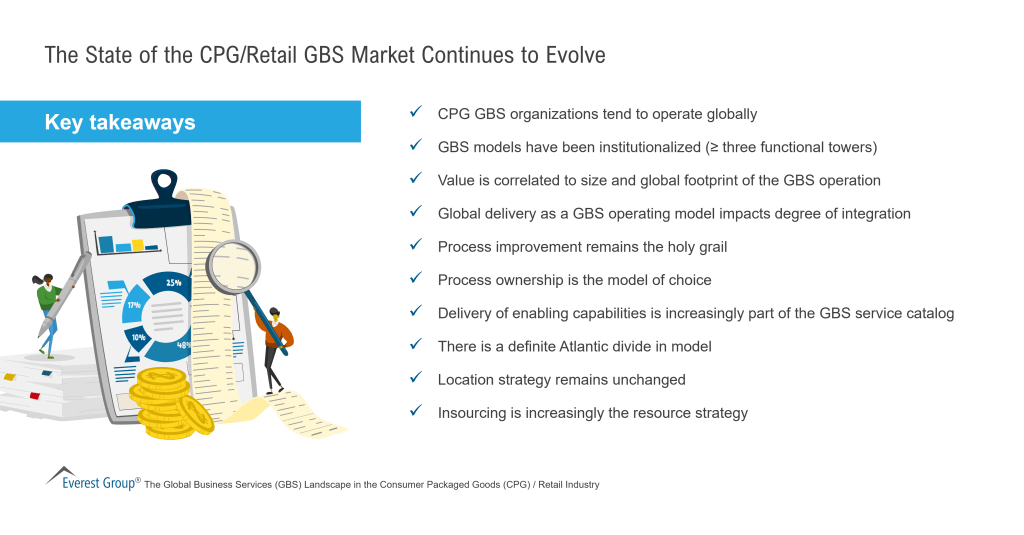 The State of the CPG/Retail GBS Market Continues to Evolve

Key takeaways

25%
17%
10%
48%

✓ CPG GBS organizations tend to operate globally
✓ GBS models have been institutionalized (≥ three functional towers)
✓ Value is correlated to size and global footprint of the GBS operation
✓ Global delivery as a GBS operating model impacts degree of integration
✓ Process improvement remains the holy grail
✓ Process ownership is the model of choice
✓ Delivery of enabling capabilities is increasingly part of the GBS service catalog
✓ There is a definite Atlantic divide in model
✓ Location strategy remains unchanged
✓ Insourcing is increasingly the resource strategy

Everest Group® The Global Business Services (GBS) Landscape in the Consumer Packaged Goods (CPG) / Retail Industry